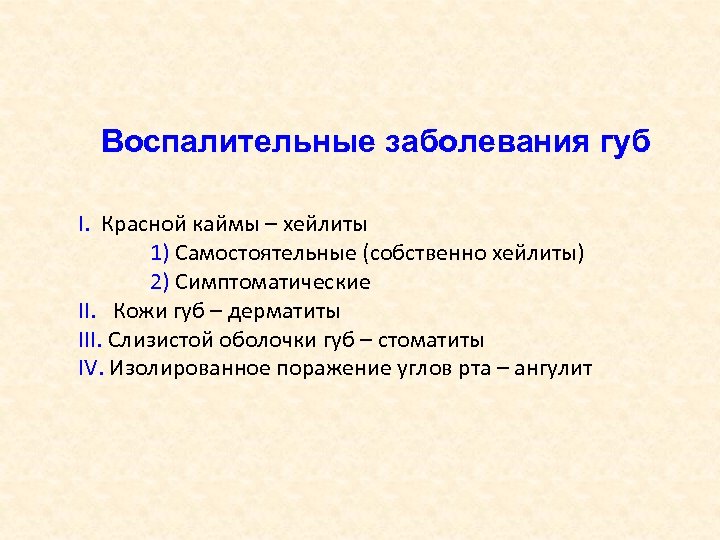 Воспалительные заболевания губ

I. Красной каймы – хейлиты
1) Самостоятельные (собственно хейлиты)
2) Симптоматические
II. Кожи губ – дерматиты
III. Слизистой оболочки губ – стоматиты
IV. Изолированное поражение углов рта – ангулит